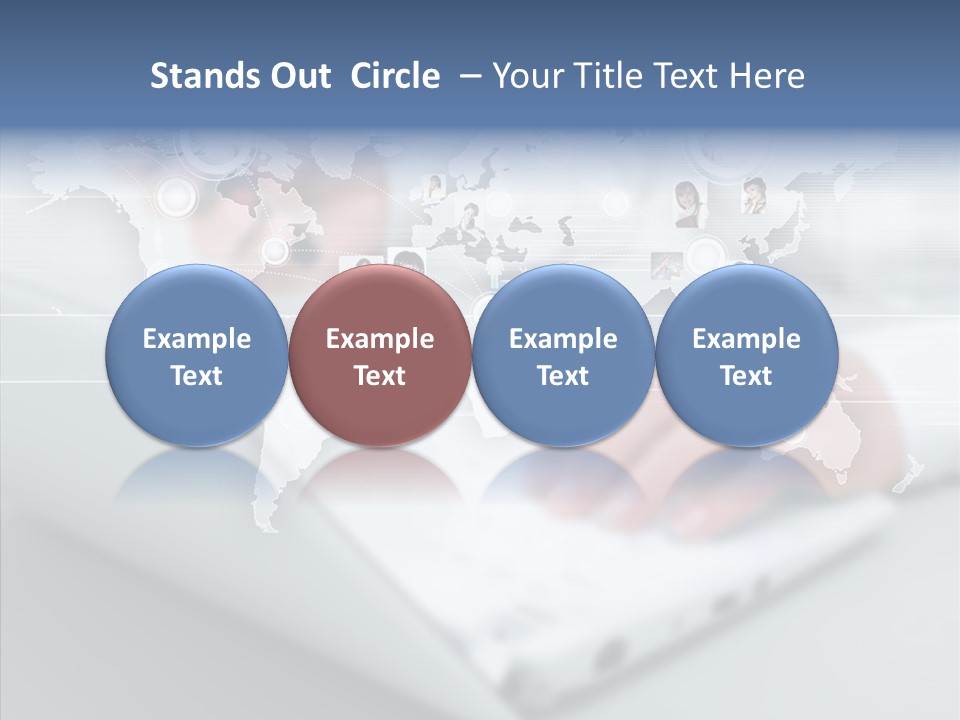 Stands Out Circle – Your Title Text Here

Example Text

Example Text

Example Text

Example Text